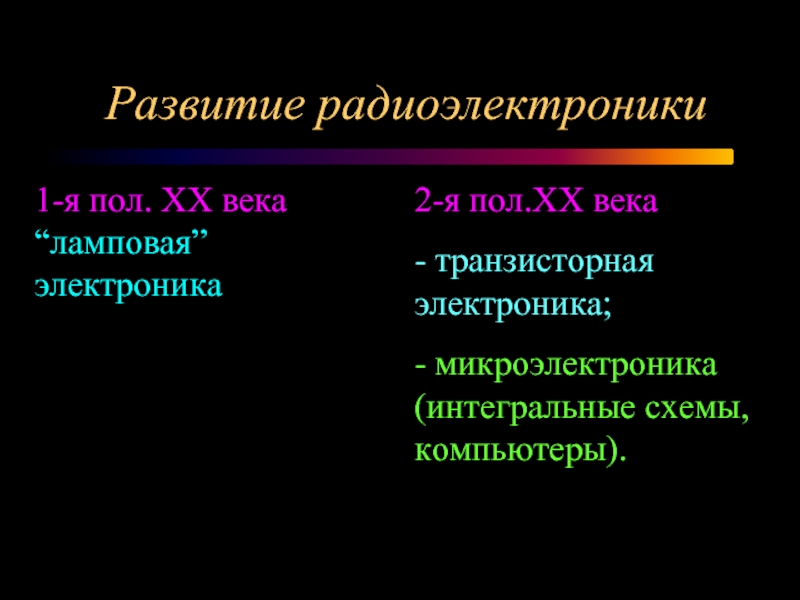 Развитие радиоэлектроники

1-я пол. XX века
“ламповая” электроника

2-я пол.XX века

- транзисторная электроника;

- микроэлектроника (интегральные схемы, компьютеры).